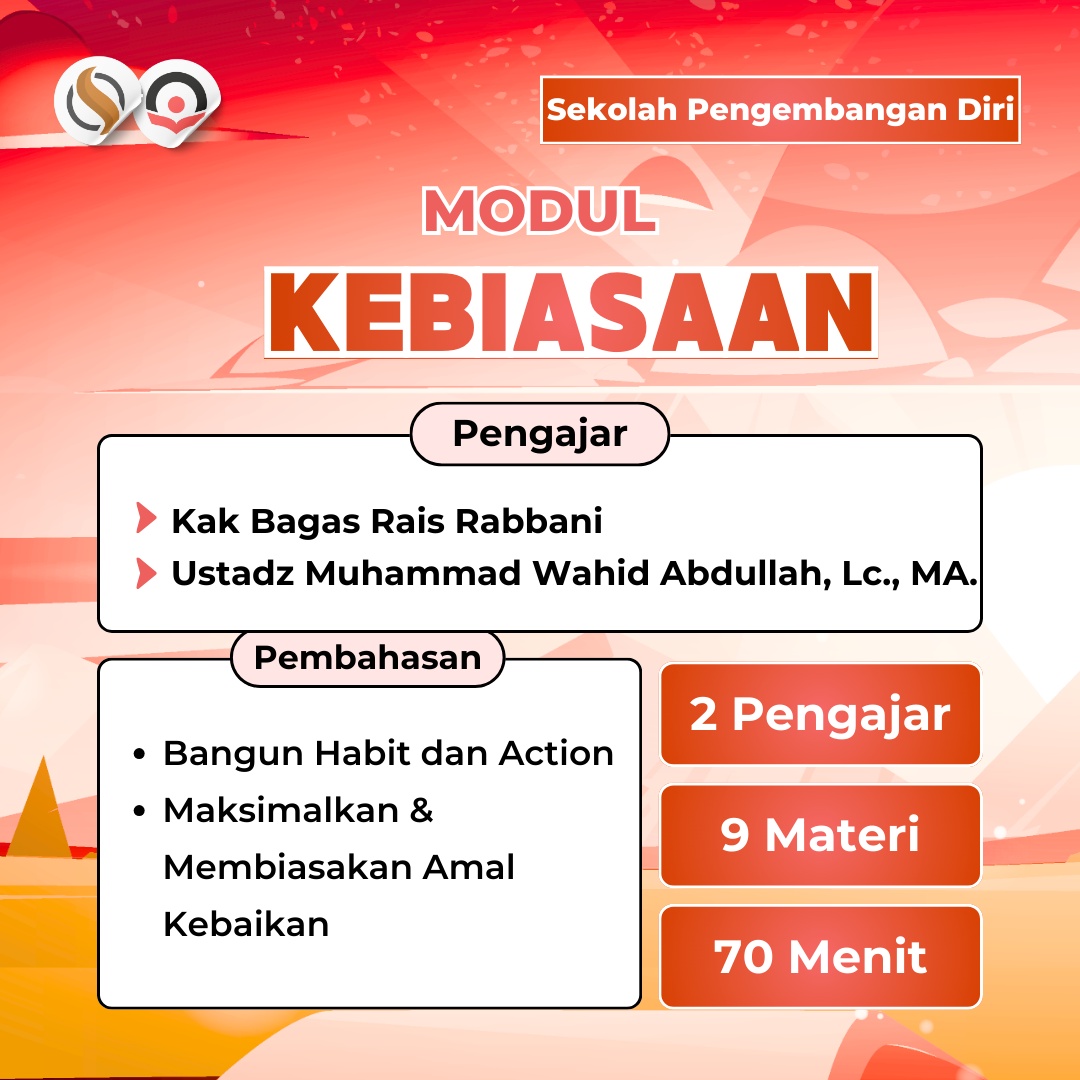 Sekolah Pengembangan Diri

MODUL

KEBIASAAN

Pengajar

Kak Bagas Rais Rabbani
Ustadz Muhammad Wahid Abdullah, Lc., MA.

Pembahasan

• Bangun Habit dan Action
• Maksimalkan & Membiasakan Amal Kebaikan

2 Pengajar

9 Materi

70 Menit